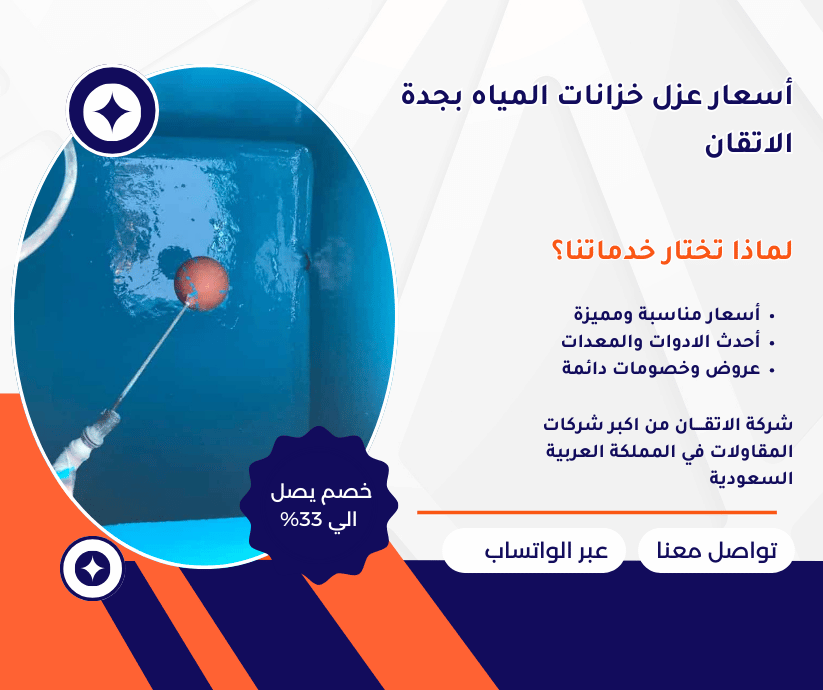 أسعار عزل خزانات المياه بجدة الاتقان

لماذا تختار خدماتنا؟

• أسعار مناسبة ومميزة
• أحدث الادوات والمعدات
• عروض وخصومات دائمة

شركة الاتقـان من اكبر شركات المقاولات في المملكة العربية السعودية

خصم يصل الي 33%

تواصل معنا

عبر الواتساب